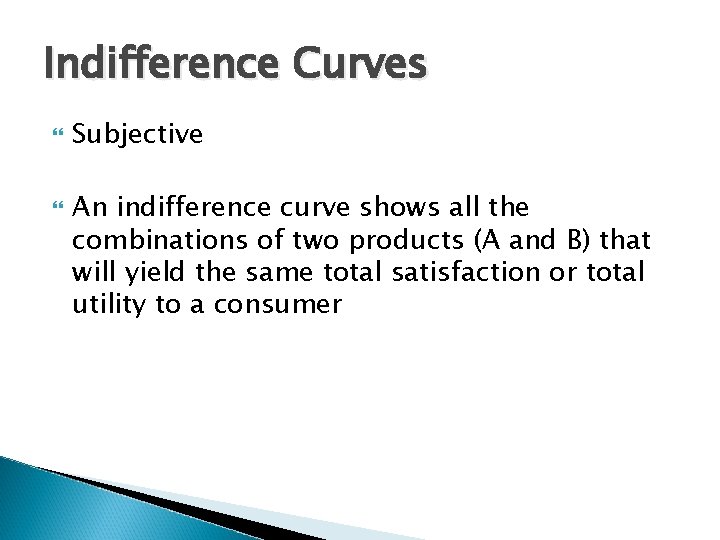 Indifference Curves

Subjective

An indifference curve shows all the combinations of two products (A and B) that will yield the same total satisfaction or total utility to a consumer